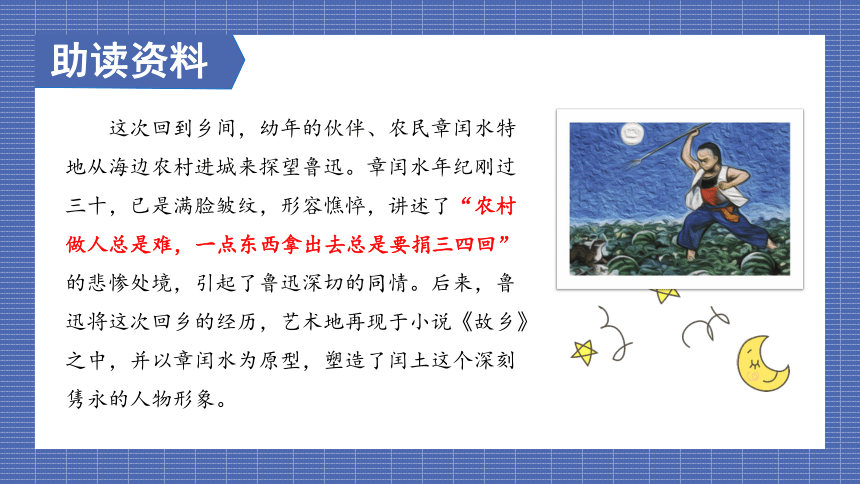 助读资料

这次回到乡间，幼年的伙伴、农民章闰水特地从海边农村进城来探望鲁迅。章闰水年纪刚过三十，已是满脸皱纹，形容憔悴，讲述了“农村做人总是难，一点东西拿出去总是要捐三四回”的悲惨处境，引起了鲁迅深切的同情。后来，鲁迅将这次回乡的经历，艺术地再现于小说《故乡》之中，并以章闰水为原型，塑造了闰土这个深刻隽永的人物形象。